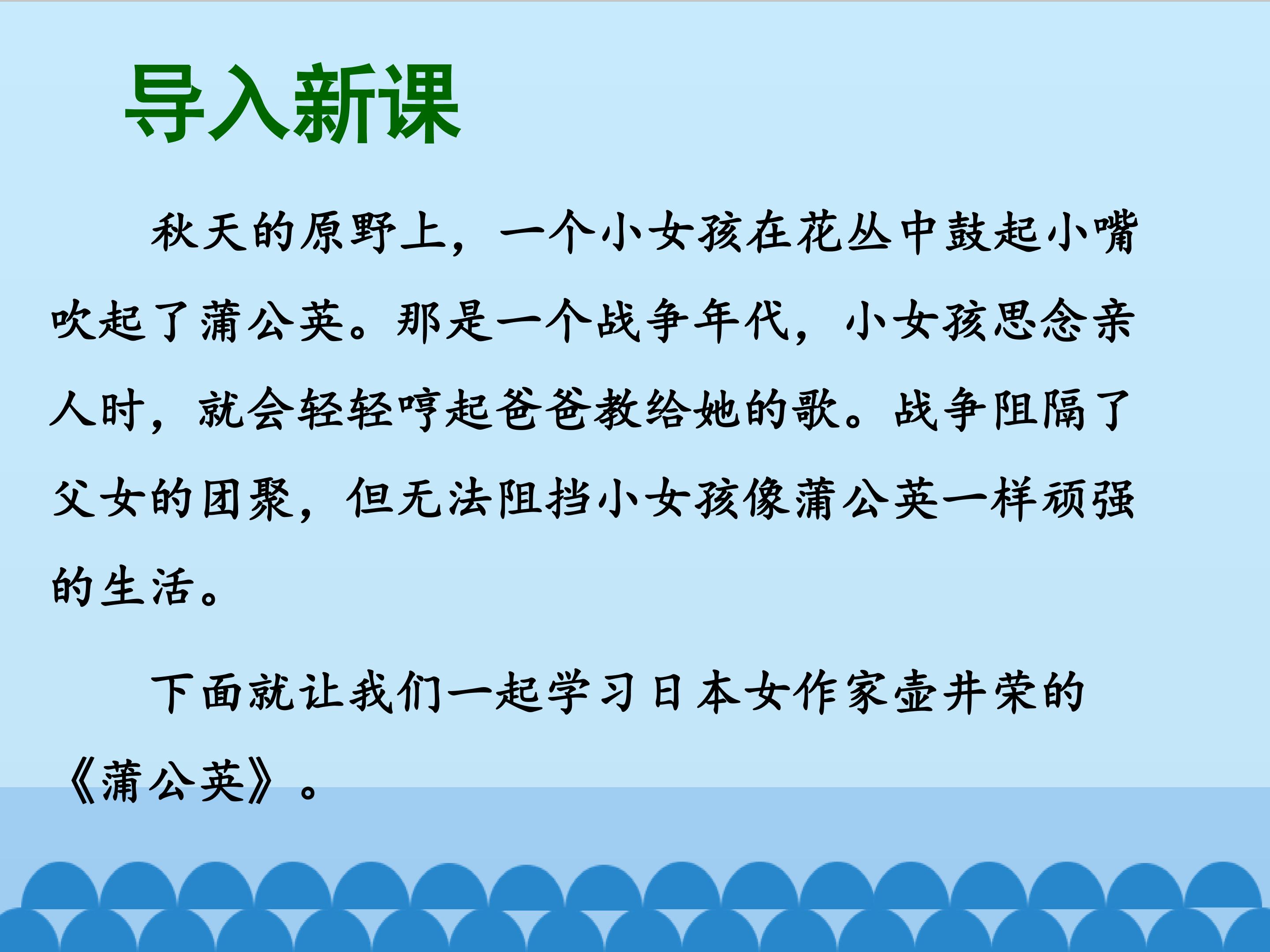 导入新课

秋天的原野上，一个小女孩在花丛中鼓起小嘴吹起了蒲公英。那是一个战争年代，小女孩思念亲人时，就会轻轻哼起爸爸教给她的歌。战争阻隔了父女的团聚，但无法阻挡小女孩像蒲公英一样顽强的生活。

下面就让我们一起学习日本女作家壶井荣的《蒲公英》。